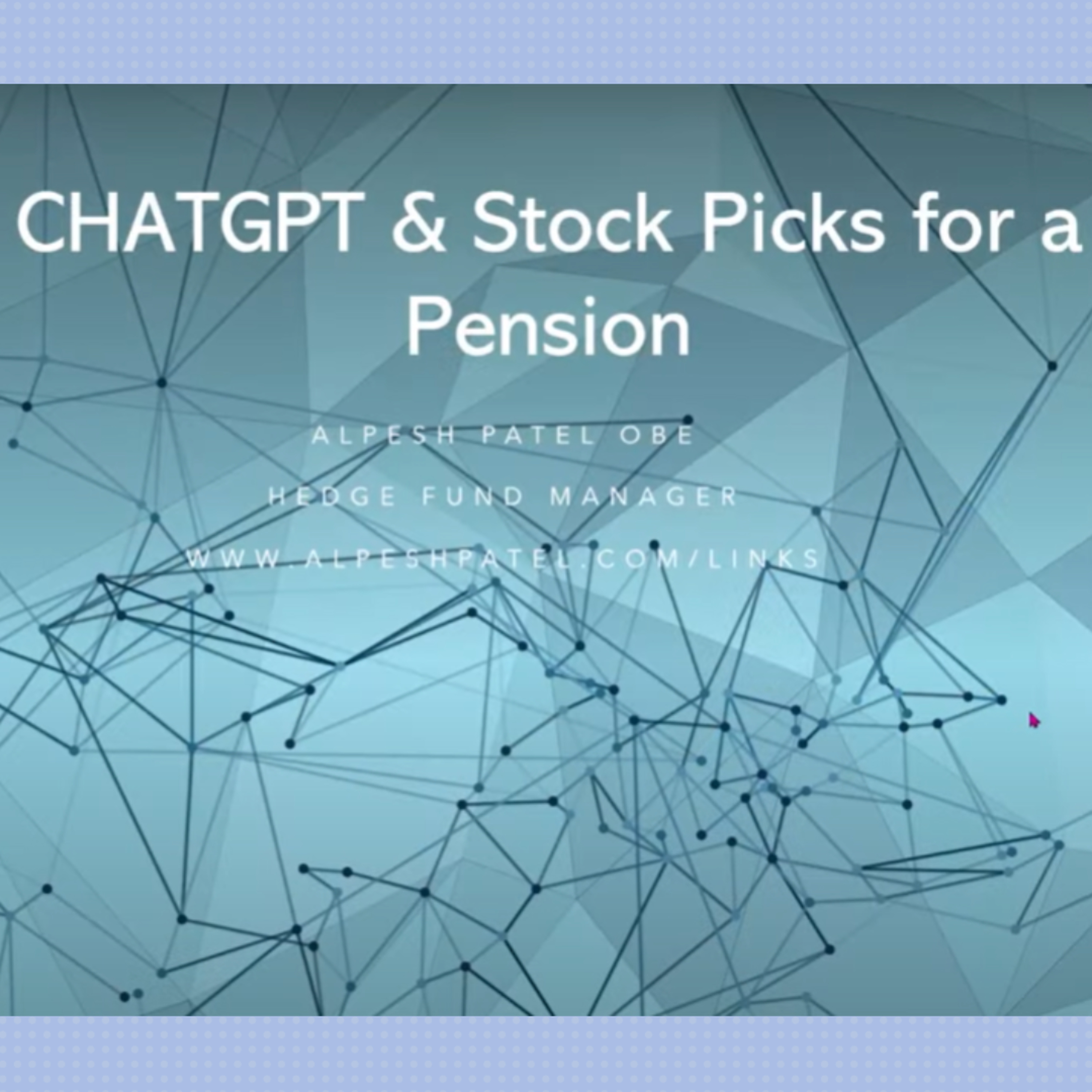 CHATGPT & Stock Picks for a Pension

ALPESH PATEL OBE

HEDGE FUND MANAGER

WWW.ALPESHPATEL.COM/LINKS